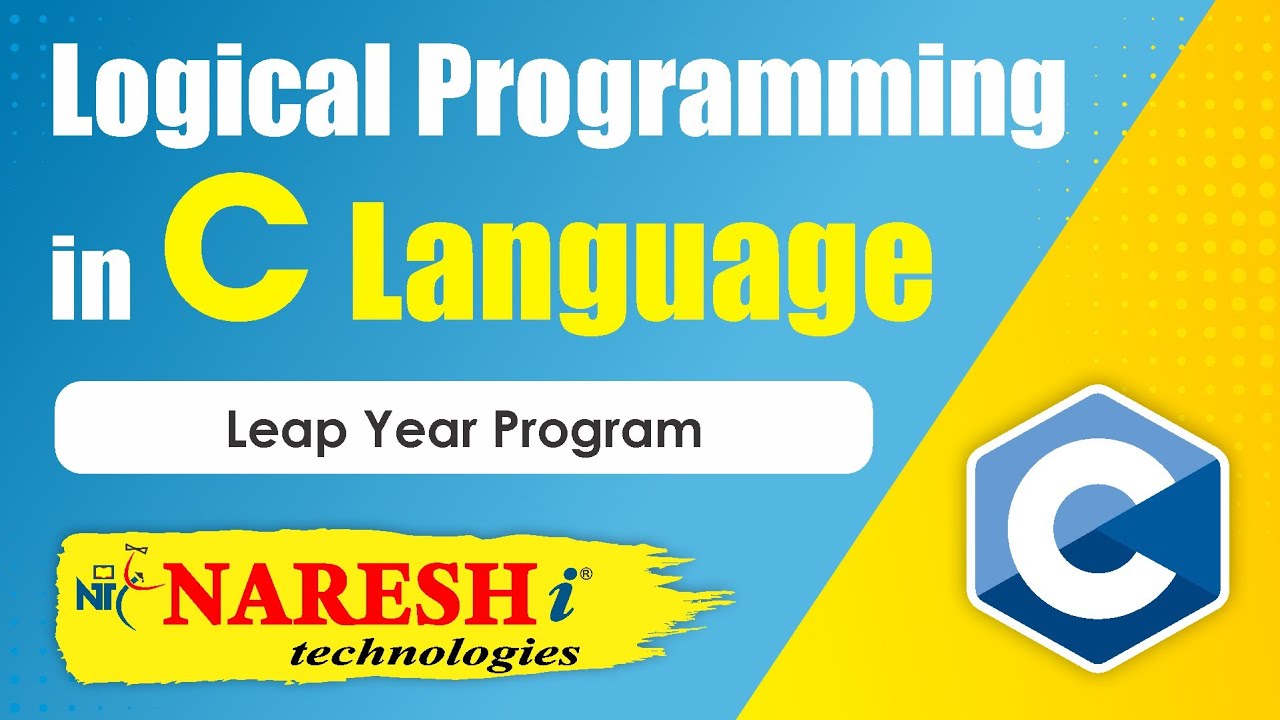 Logical Programming in C Language

Leap Year Program

NIT NARESH i®
technologies

C